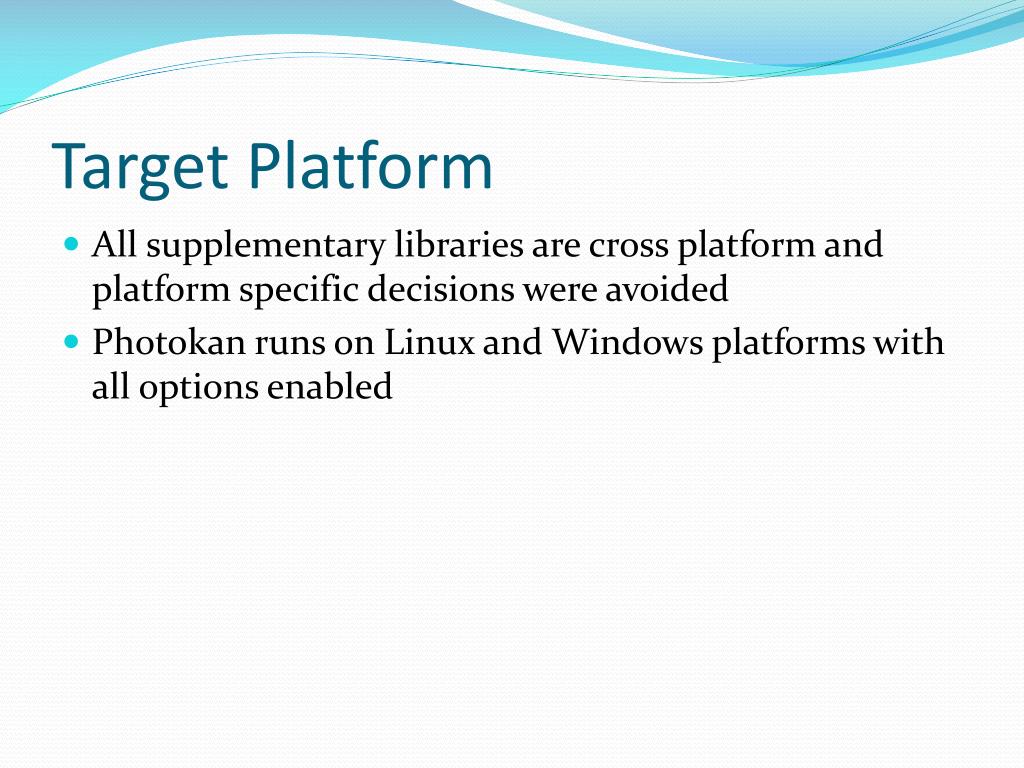 Target Platform

- All supplementary libraries are cross platform and platform specific decisions were avoided
- Photokan runs on Linux and Windows platforms with all options enabled